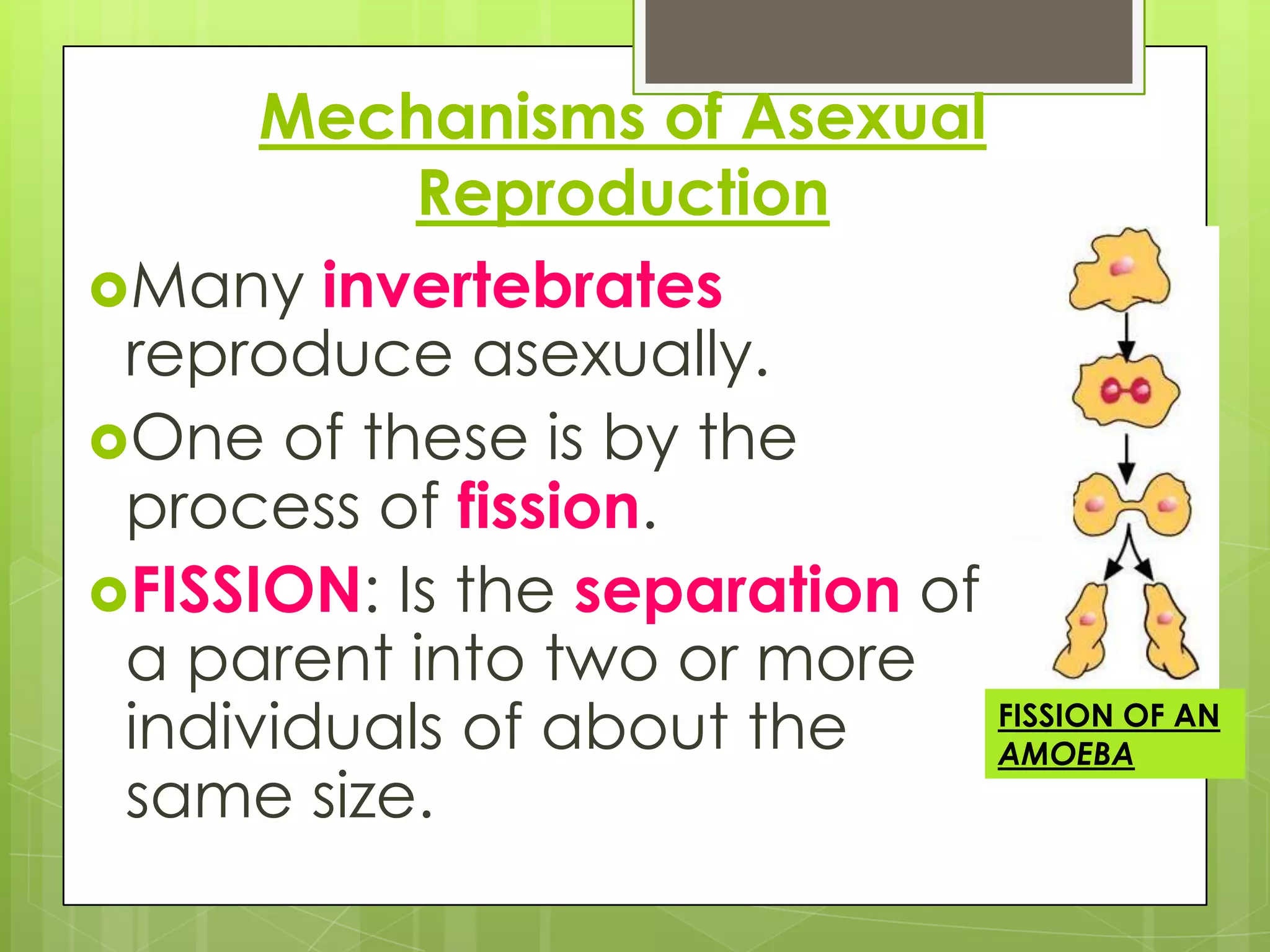 Mechanisms of Asexual Reproduction

Many invertebrates reproduce asexually.

One of these is by the process of fission.

FISSION: Is the separation of a parent into two or more individuals of about the same size.

FISSION OF AN AMOEBA